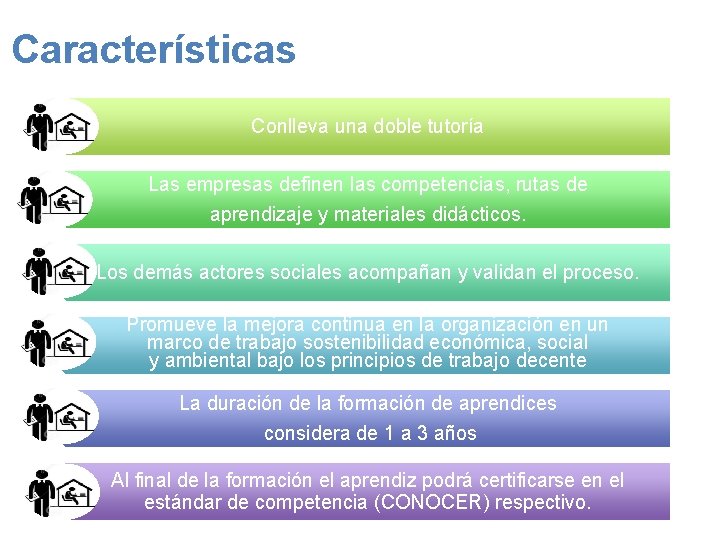 Características

Conlleva una doble tutoría

Las empresas definen las competencias, rutas de aprendizaje y materiales didácticos.

Los demás actores sociales acompañan y validan el proceso.

Promueve la mejora continua en la organización en un marco de trabajo sostenibilidad económica, social y ambiental bajo los principios de trabajo decente

La duración de la formación de aprendices considera de 1 a 3 años

Al final de la formación el aprendiz podrá certificarse en el estándar de competencia (CONOCER) respectivo.